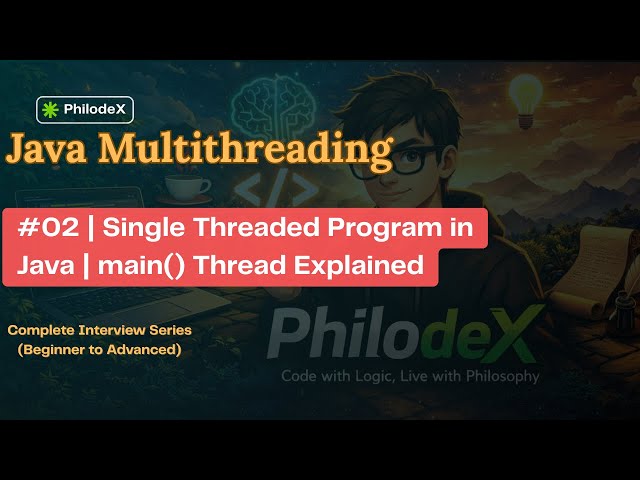 PhilodeX

Java Multithreading

</>

#02 | Single Threaded Program in Java | main() Thread Explained

Complete Interview Series
(Beginner to Advanced)

PhilodeX
Code with Logic, Live with Philosophy